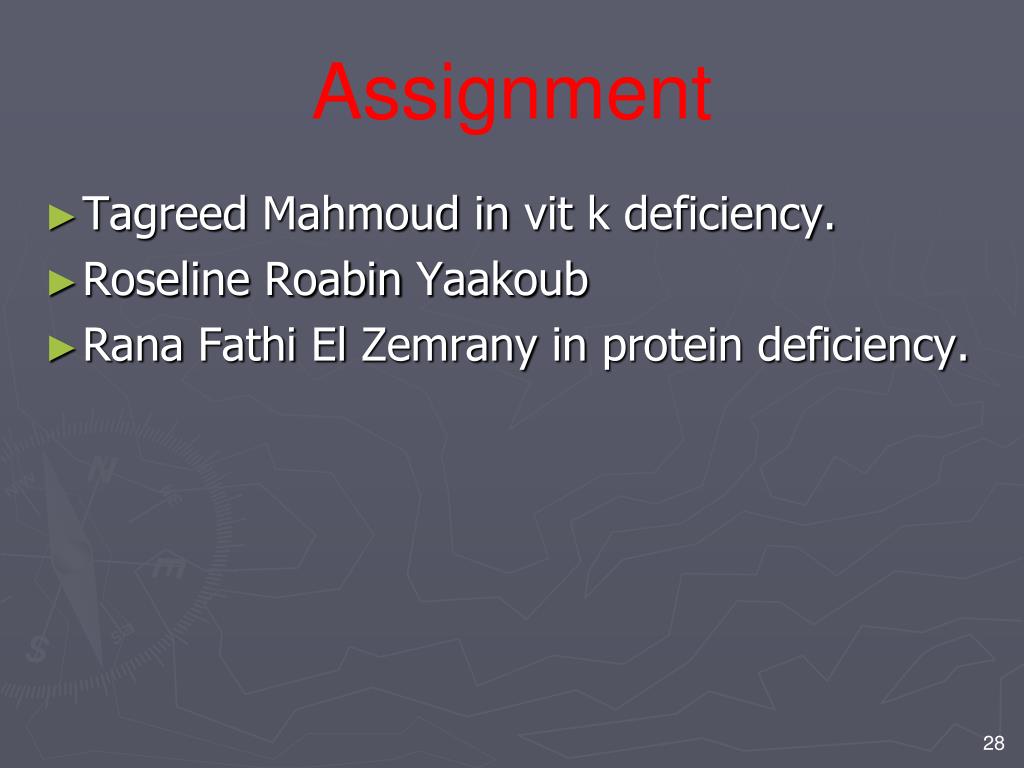 Assignment

►Tagreed Mahmoud in vit k deficiency.
►Roseline Roabin Yaakoub
►Rana Fathi El Zemrany in protein deficiency.

28